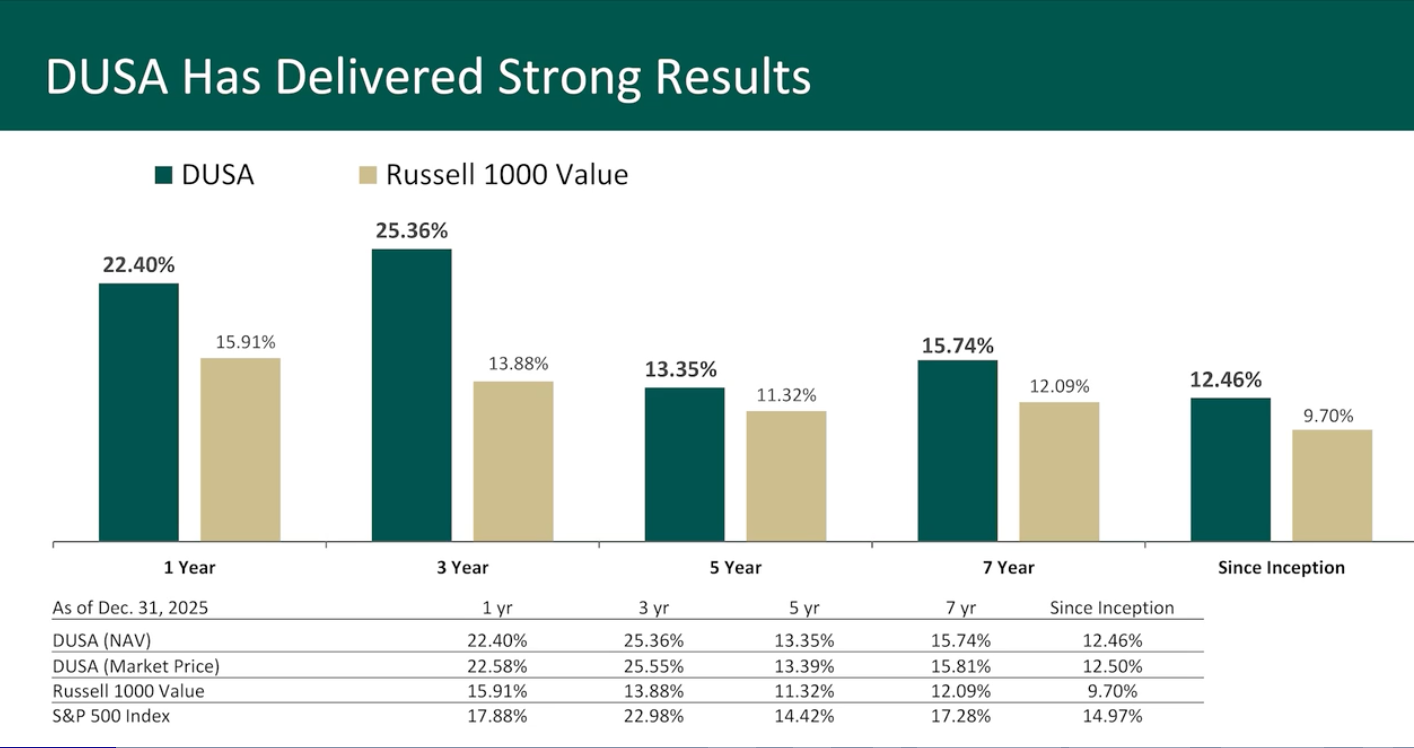 DUSA Has Delivered Strong Results

DUSA
Russell 1000 Value

22.40%
15.91%
25.36%
13.88%
13.35%
11.32%
15.74%
12.09%
12.46%
9.70%

1 Year
3 Year
5 Year
7 Year
Since Inception

| As of Dec. 31, 2025 | 1 yr | 3 yr | 5 yr | 7 yr | Since Inception |
|---|---|---|---|---|---|
| DUSA (NAV) | 22.40% | 25.36% | 13.35% | 15.74% | 12.46% |
| DUSA (Market Price) | 22.58% | 25.55% | 13.39% | 15.81% | 12.50% |
| Russell 1000 Value | 15.91% | 13.88% | 11.32% | 12.09% | 9.70% |
| S&P 500 Index | 17.88% | 22.98% | 14.42% | 17.28% | 14.97% |